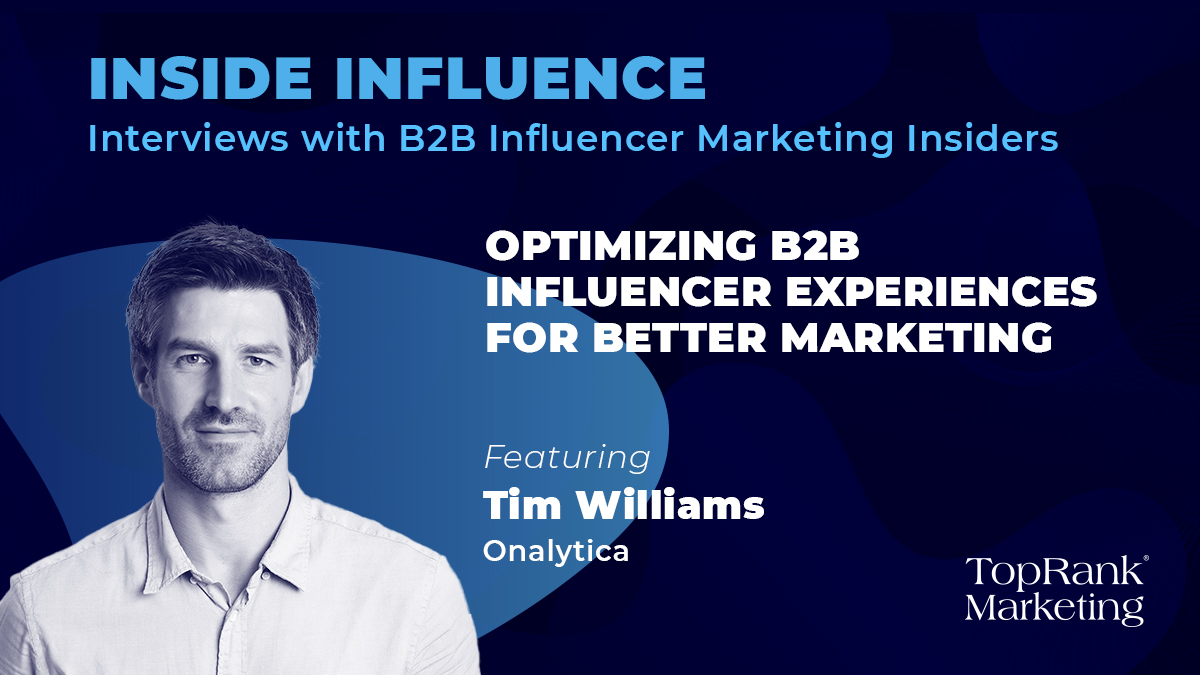 INSIDE INFLUENCE
Interviews with B2B Influencer Marketing Insiders

OPTIMIZING B2B INFLUENCER EXPERIENCES FOR BETTER MARKETING

Featuring
Tim Williams
Onalytica

TopRank®
Marketing